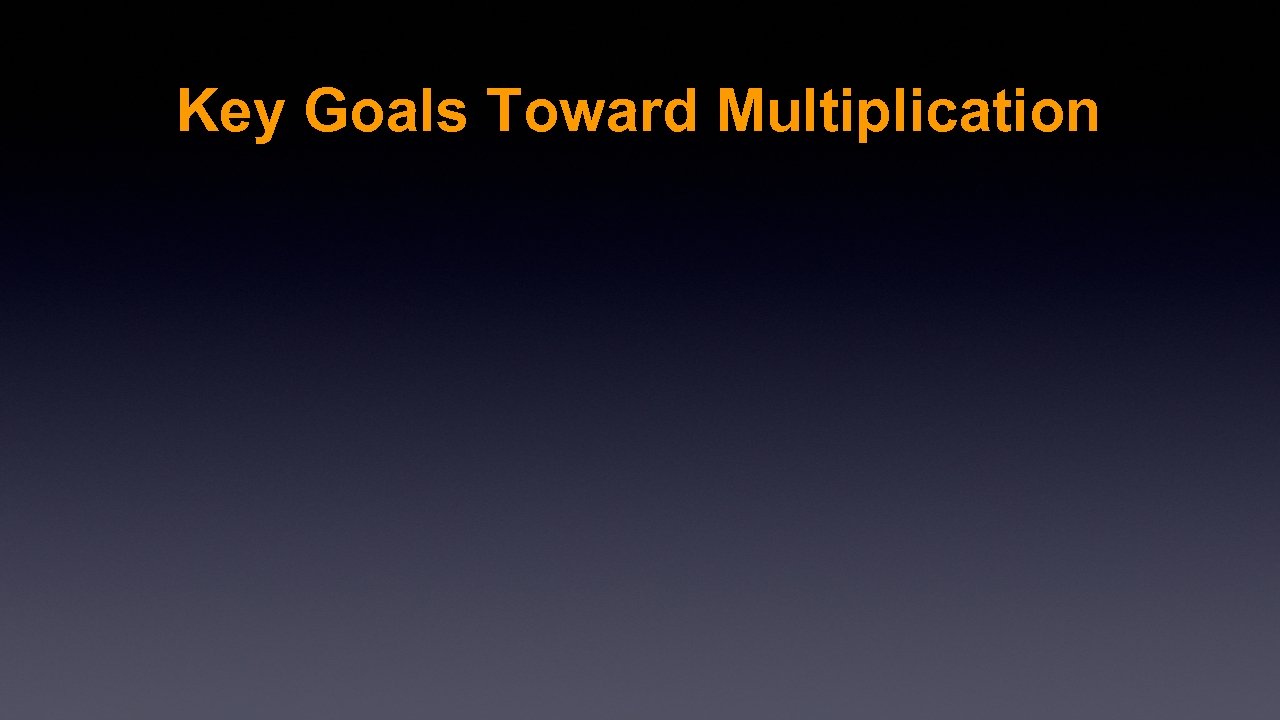 Key Goals Toward Multiplication